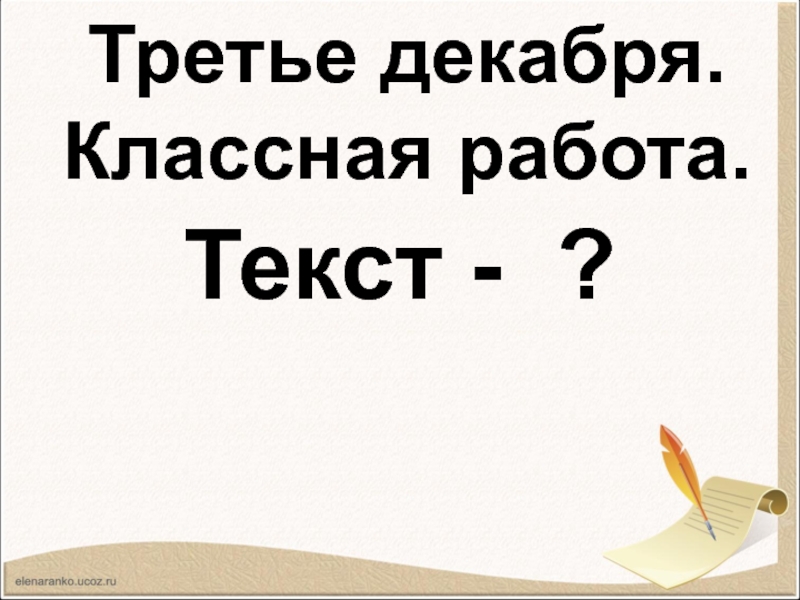 Третье декабря.
Классная работа.

Текст - ?

elenaranko.ucoz.ru